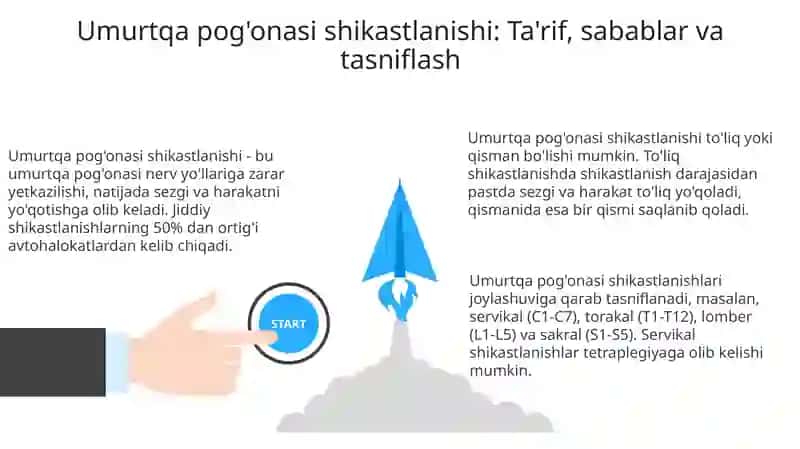 Umurtqa pog'onasi shikastlanishi: Ta'rif, sabablar va tasniflash

Umurtqa pog'onasi shikastlanishi - bu umurtqa pog'onasi nerv yo'llariga zarar yetkazilishi, natijada sezgi va harakatni yo'qotishga olib keladi. Jiddiy shikastlanishlarning 50% dan ortig'i avtohalokatlardan kelib chiqadi.

START

Umurtqa pog'onasi shikastlanishi to'liq yoki qisman bo'lishi mumkin. To'liq shikastlanishda shikastlanish darajasidan pastda sezgi va harakat to'liq yo'qoladi, qismanida esa bir qismi saqlanib qoladi.

Umurtqa pog'onasi shikastlanishlari joylashuviga qarab tasniflanadi, masalan, servikal (C1-C7), torakal (T1-T12), lomber (L1-L5) va sakral (S1-S5). Servikal shikastlanishlar tetraplegiyaga olib kelishi mumkin.